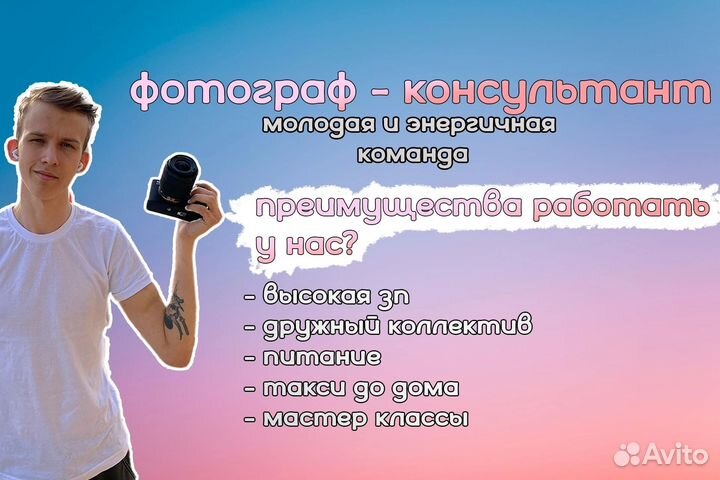 фотограф - консультант
молодая и энергичная команда

преимущества работать у нас?

- высокая зп
- дружный коллектив
- питание
- такси до дома
- мастер классы

Avito